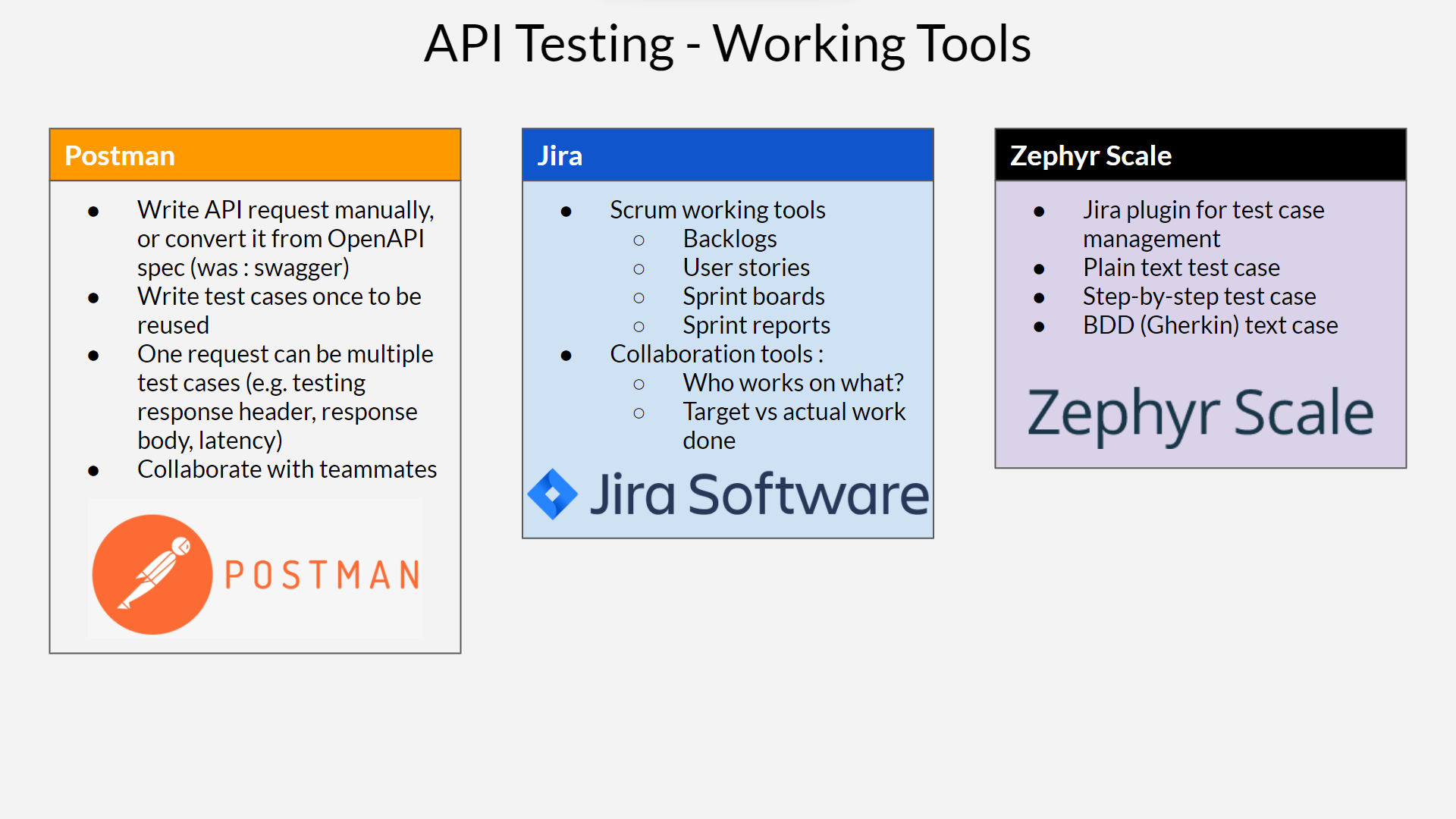 API Testing - Working Tools

Postman

- Write API request manually, or convert it from OpenAPI spec (was : swagger)
- Write test cases once to be reused
- One request can be multiple test cases (e.g. testing response header, response body, latency)
- Collaborate with teammates

POSTMAN

Jira

- Scrum working tools
  - Backlogs
  - User stories
  - Sprint boards
  - Sprint reports
- Collaboration tools :
  - Who works on what?
  - Target vs actual work done

Jira Software

Zephyr Scale

- Jira plugin for test case management
- Plain text test case
- Step-by-step test case
- BDD (Gherkin) text case

Zephyr Scale